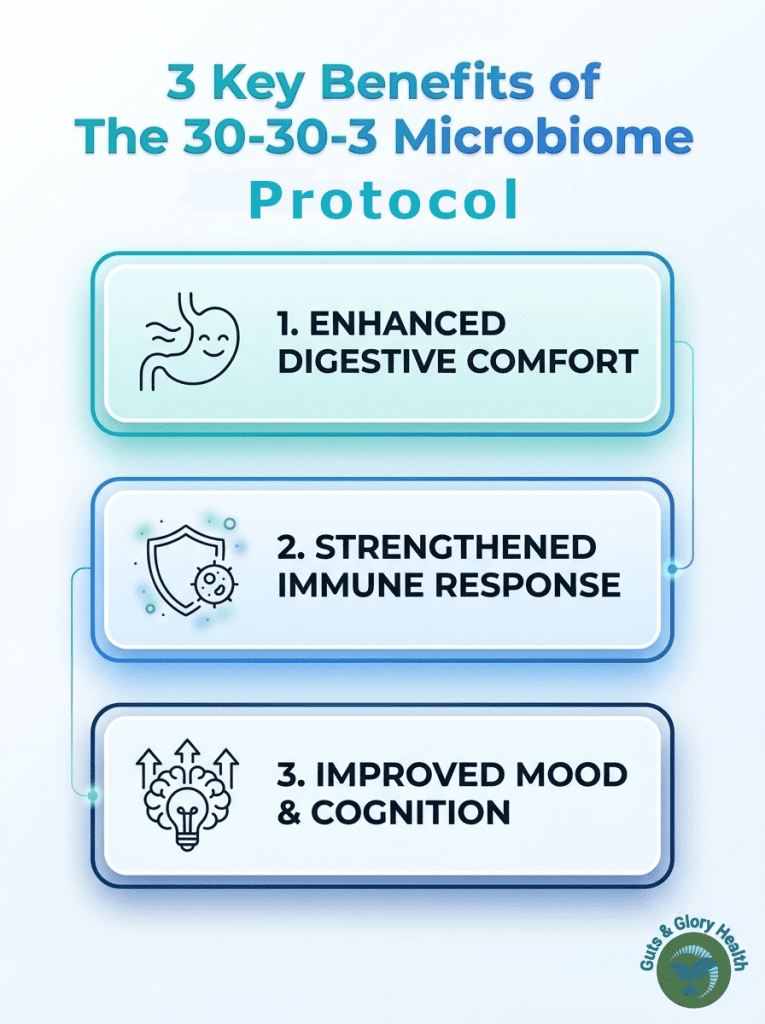 3 Key Benefits of The 30-30-3 Microbiome Protocol

1. ENHANCED DIGESTIVE COMFORT

2. STRENGTHENED IMMUNE RESPONSE

3. IMPROVED MOOD & COGNITION

Guts & Glory Health